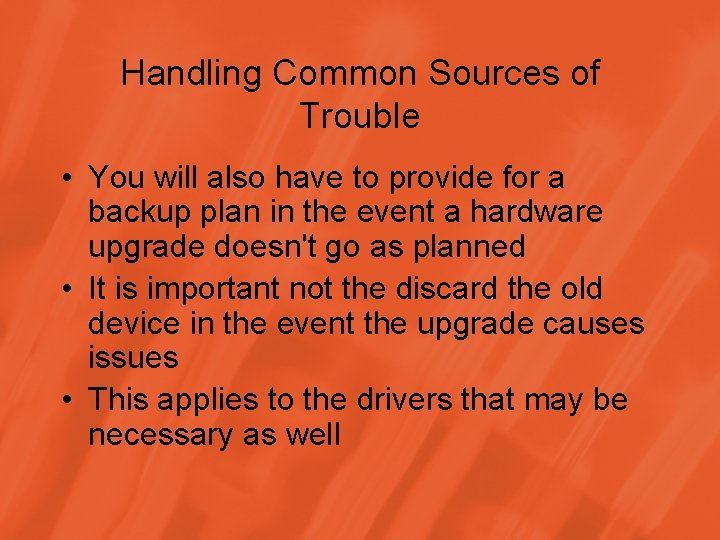 Handling Common Sources of Trouble

• You will also have to provide for a backup plan in the event a hardware upgrade doesn't go as planned
• It is important not the discard the old device in the event the upgrade causes issues
• This applies to the drivers that may be necessary as well